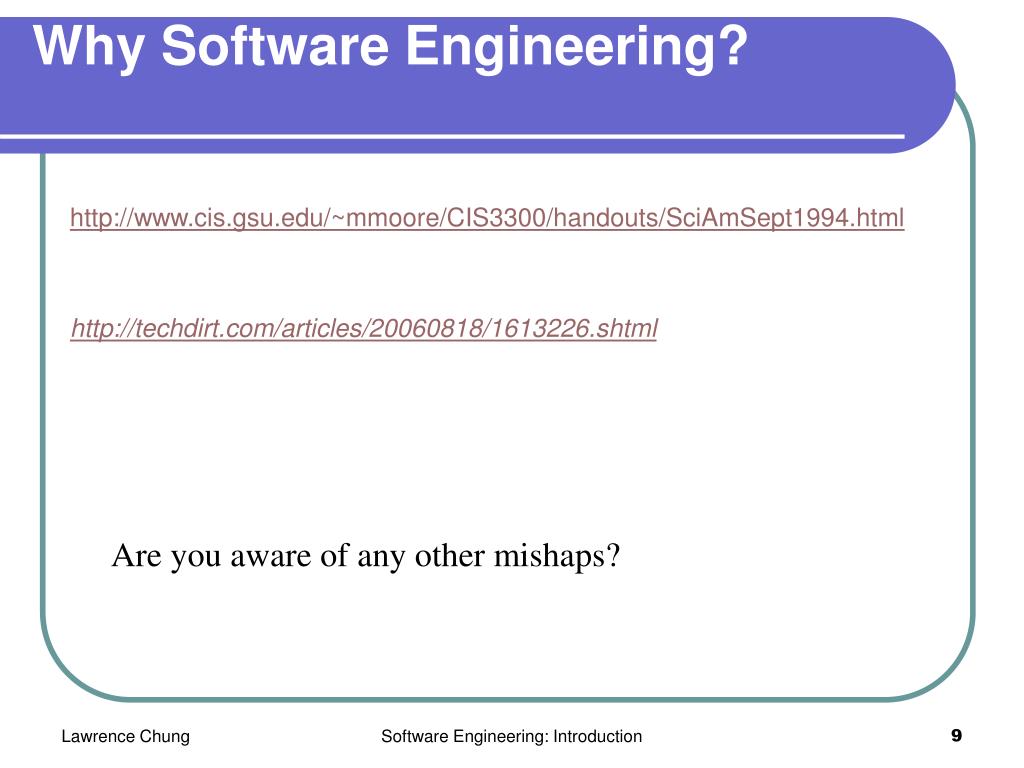 Why Software Engineering?

http://www.cis.gsu.edu/~mmoore/CIS3300/handouts/SciAmSept1994.html

http://techdirt.com/articles/20060818/1613226.shtml

Are you aware of any other mishaps?

Lawrence Chung

Software Engineering: Introduction

9